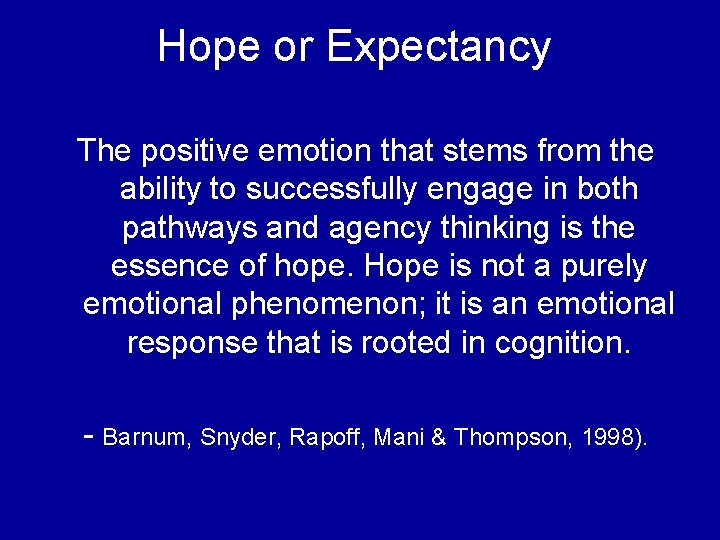 Hope or Expectancy

The positive emotion that stems from the ability to successfully engage in both pathways and agency thinking is the essence of hope. Hope is not a purely emotional phenomenon; it is an emotional response that is rooted in cognition.

- Barnum, Snyder, Rapoff, Mani & Thompson, 1998).